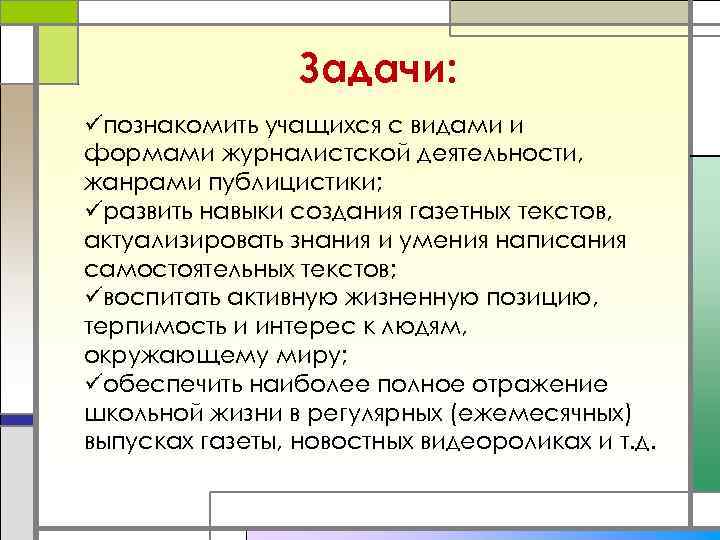 Задачи:

✓познакомить учащихся с видами и формами журналистской деятельности, жанрами публицистики;
✓развить навыки создания газетных текстов, актуализировать знания и умения написания самостоятельных текстов;
✓воспитать активную жизненную позицию, терпимость и интерес к людям, окружающему миру;
✓обеспечить наиболее полное отражение школьной жизни в регулярных (ежемесячных) выпусках газеты, новостных видеороликах и т.д.